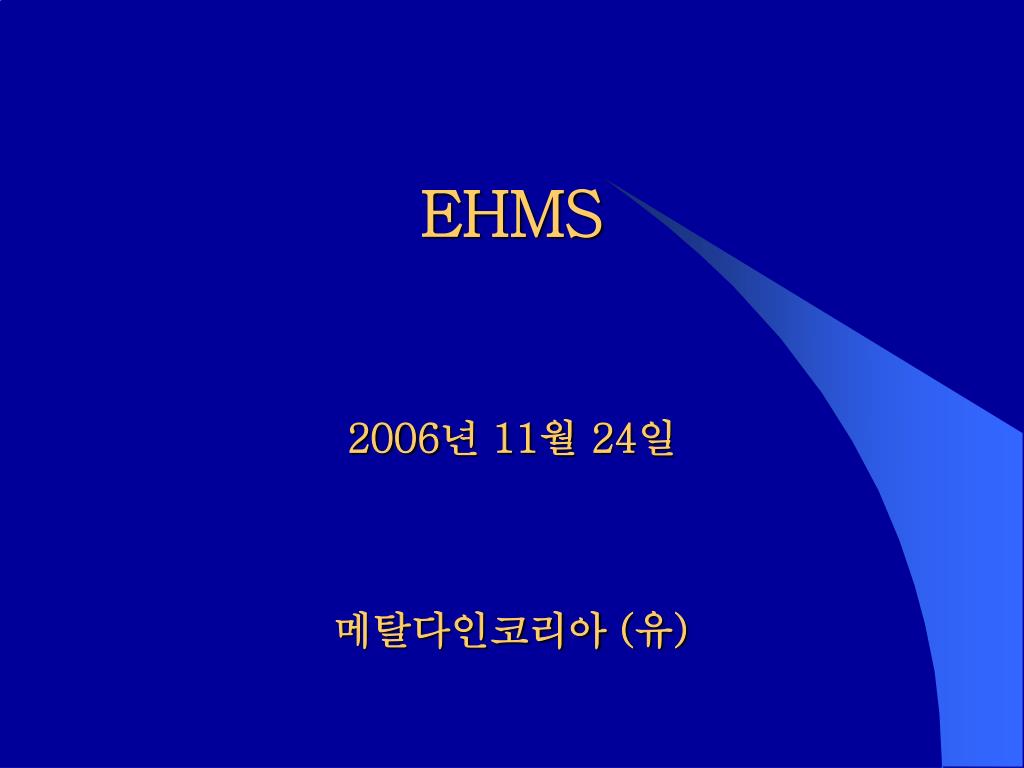 EHMS

2006년 11월 24일

메탈다인코리아 (유)